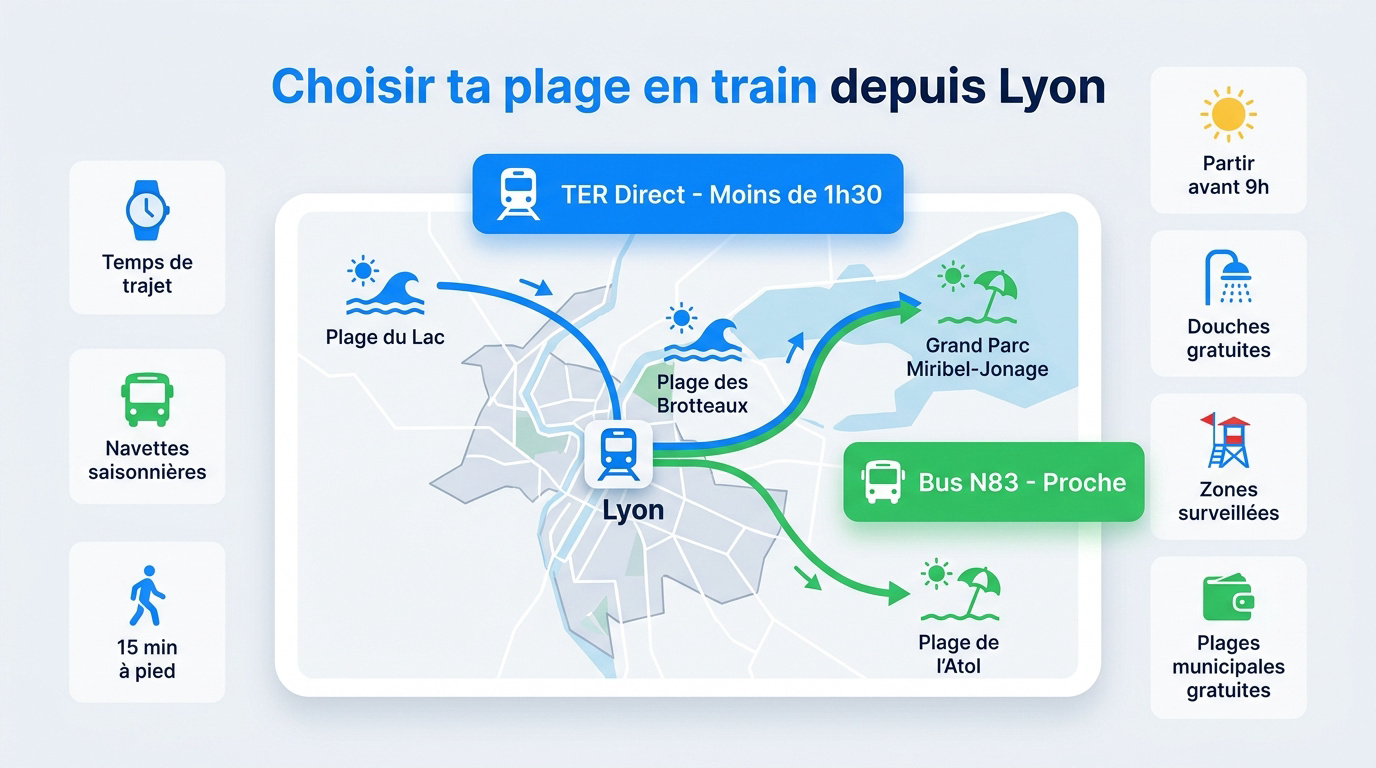 Choisir ta plage en train depuis Lyon

Temps de trajet

Navettes saisonnières

15 min à pied

TER Direct - Moins de 1h30

Plage du Lac

Plage des Brotteaux

Grand Parc Miribel-Jonage

Lyon

Bus N83 - Proche

Plage de l'Atol

Partir avant 9h

Douches gratuites

Zones surveillées

Plages municipales gratuites